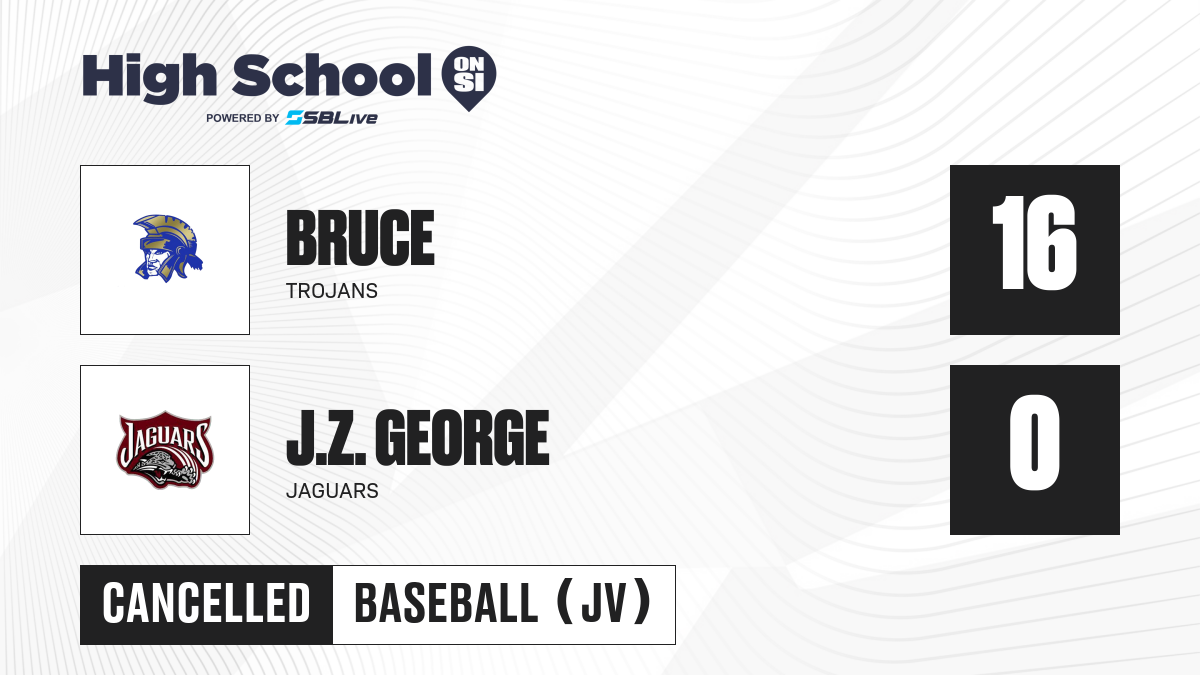 High School ON SI
POWERED BY SBLive

BRUCE
TROJANS

16

JAGUARS

J.Z. GEORGE
JAGUARS

0

CANCELLED

BASEBALL (JV)